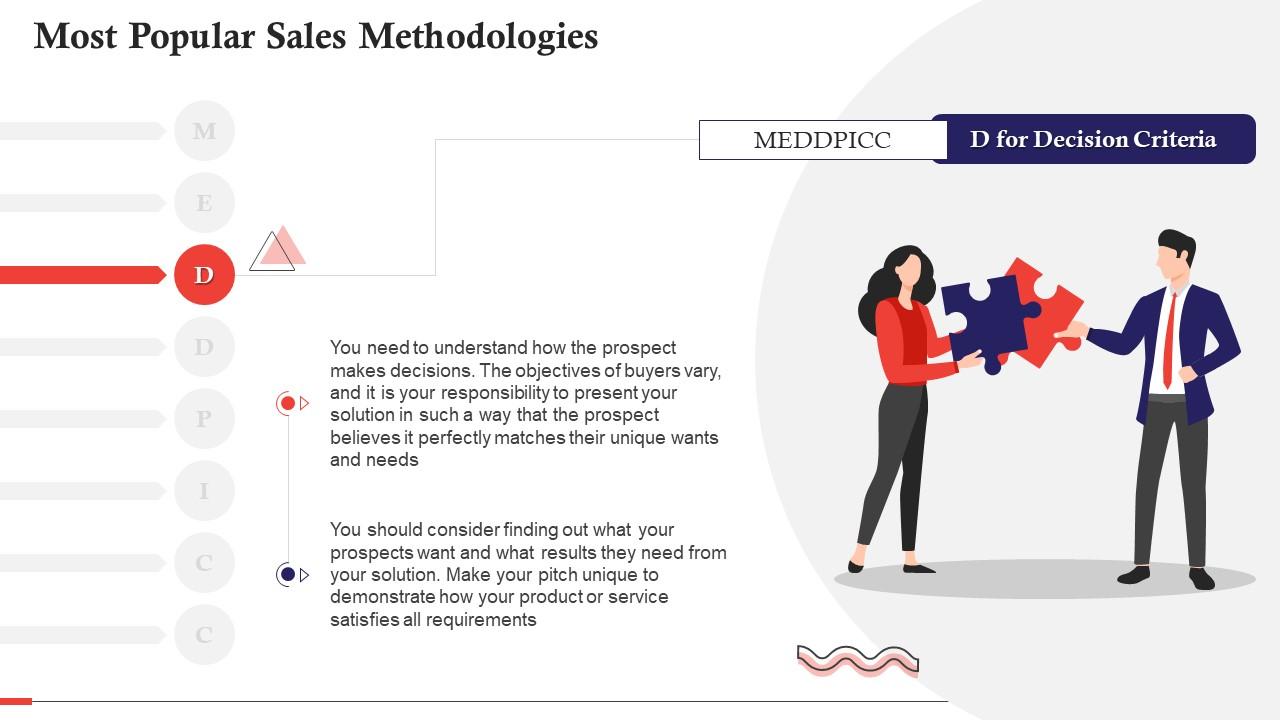 Most Popular Sales Methodologies

M

E

D

D

P

I

C

C

MEDDPICC

D for Decision Criteria

You need to understand how the prospect makes decisions. The objectives of buyers vary, and it is your responsibility to present your solution in such a way that the prospect believes it perfectly matches their unique wants and needs

You should consider finding out what your prospects want and what results they need from your solution. Make your pitch unique to demonstrate how your product or service satisfies all requirements